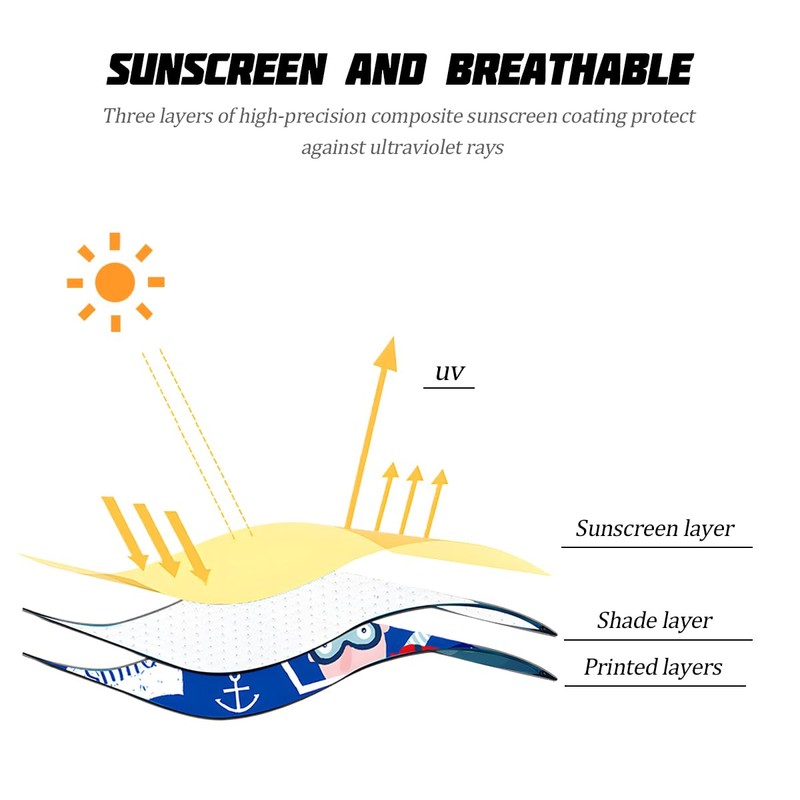 SUNSCREEN AND BREATHABLE

Three layers of high-precision composite sunscreen coating protect against ultraviolet rays

UV

Sunscreen layer

Shade layer

Printed layers